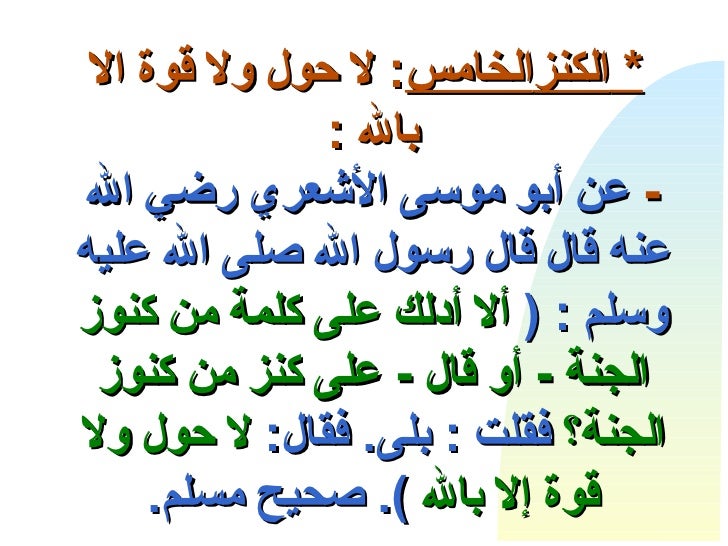 * الكنزالخامس: لا حول ولا قوة الا بالله :

- عن أبو موسى الأشعري رضي الله عنه قال قال رسول الله صلى الله عليه وسلم : ( ألا أدلك على كلمة من كنوز الجنة - أو قال - على كنز من كنوز الجنة؟ فقلت : بلى. فقال: لا حول ولا قوة إلا بالله ). صحيح مسلم.